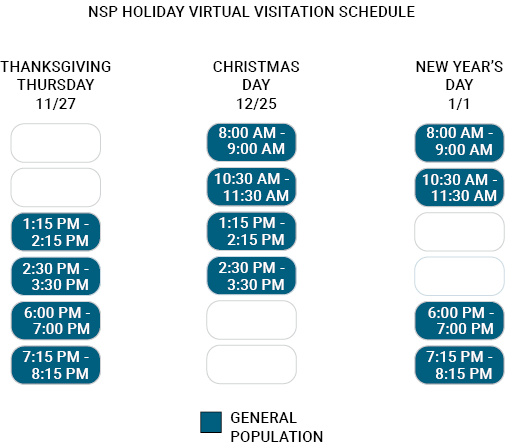 NSP HOLIDAY VIRTUAL VISITATION SCHEDULE

THANKSGIVING THURSDAY 11/27

1:15 PM - 2:15 PM

2:30 PM - 3:30 PM

6:00 PM - 7:00 PM

7:15 PM - 8:15 PM

CHRISTMAS DAY 12/25

8:00 AM - 9:00 AM

10:30 AM - 11:30 AM

1:15 PM - 2:15 PM

2:30 PM - 3:30 PM

NEW YEAR'S DAY 1/1

8:00 AM - 9:00 AM

10:30 AM - 11:30 AM

6:00 PM - 7:00 PM

7:15 PM - 8:15 PM

GENERAL POPULATION